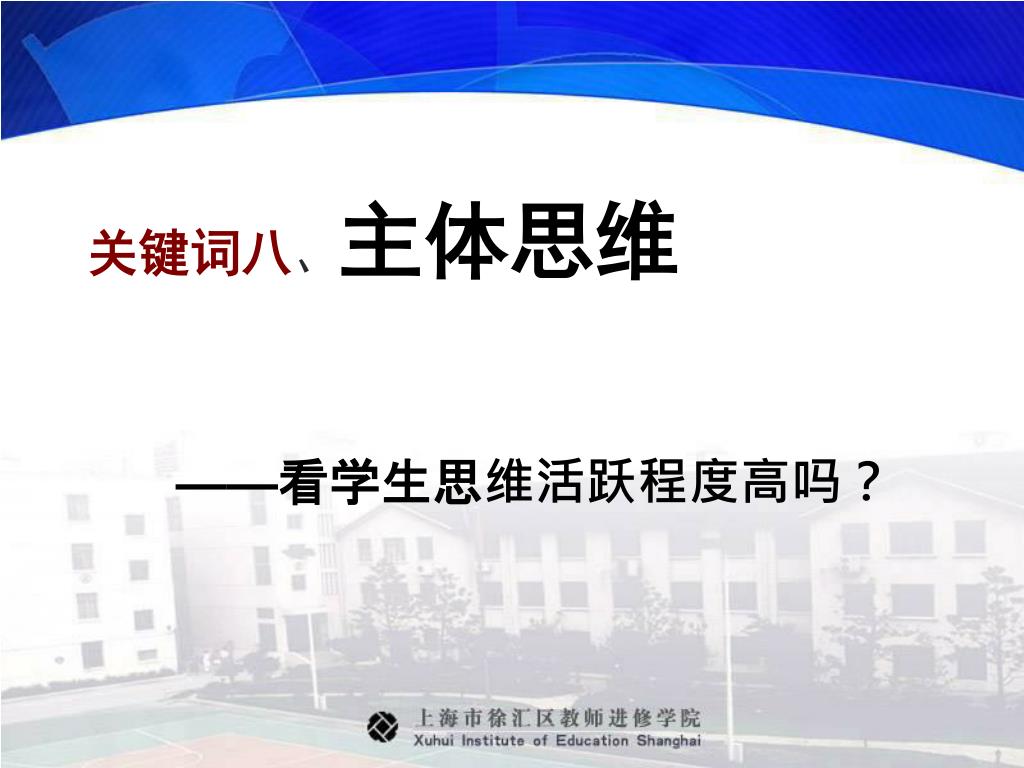 关键词八、主体思维

——看学生思维活跃程度高吗？

上海市徐汇区教师进修学院
Xuhui Institute of Education Shanghai